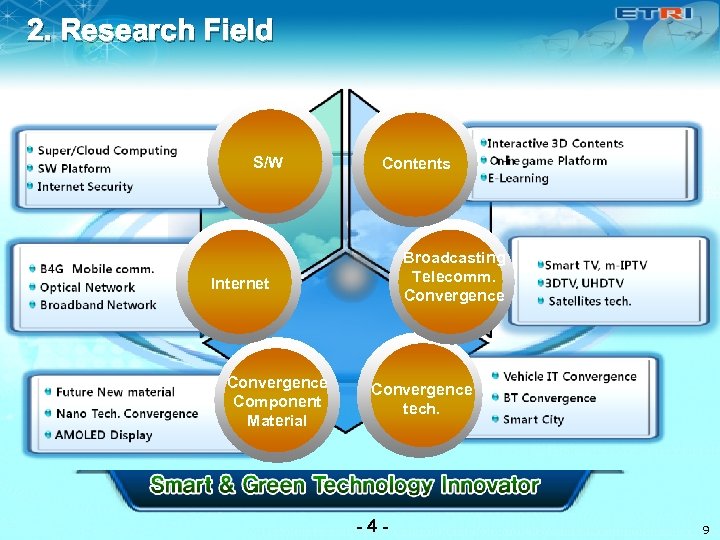 2. Research Field

ETRI

Super/Cloud Computing
SW Platform
Internet Security

S/W

Contents

Interactive 3D Contents
On-line game Platform
E-Learning

B4G Mobile comm.
Optical Network
Broadband Network

Internet

Broadcasting Telecomm. Convergence

Smart TV, m-IPTV
3DTV, UHDTV
Satellites tech.

Future New material
Nano Tech. Convergence
AMOLED Display

Convergence Component Material

Convergence tech.

Vehicle IT Convergence
BT Convergence
Smart City

Smart & Green Technology Innovator

- 4 -

9